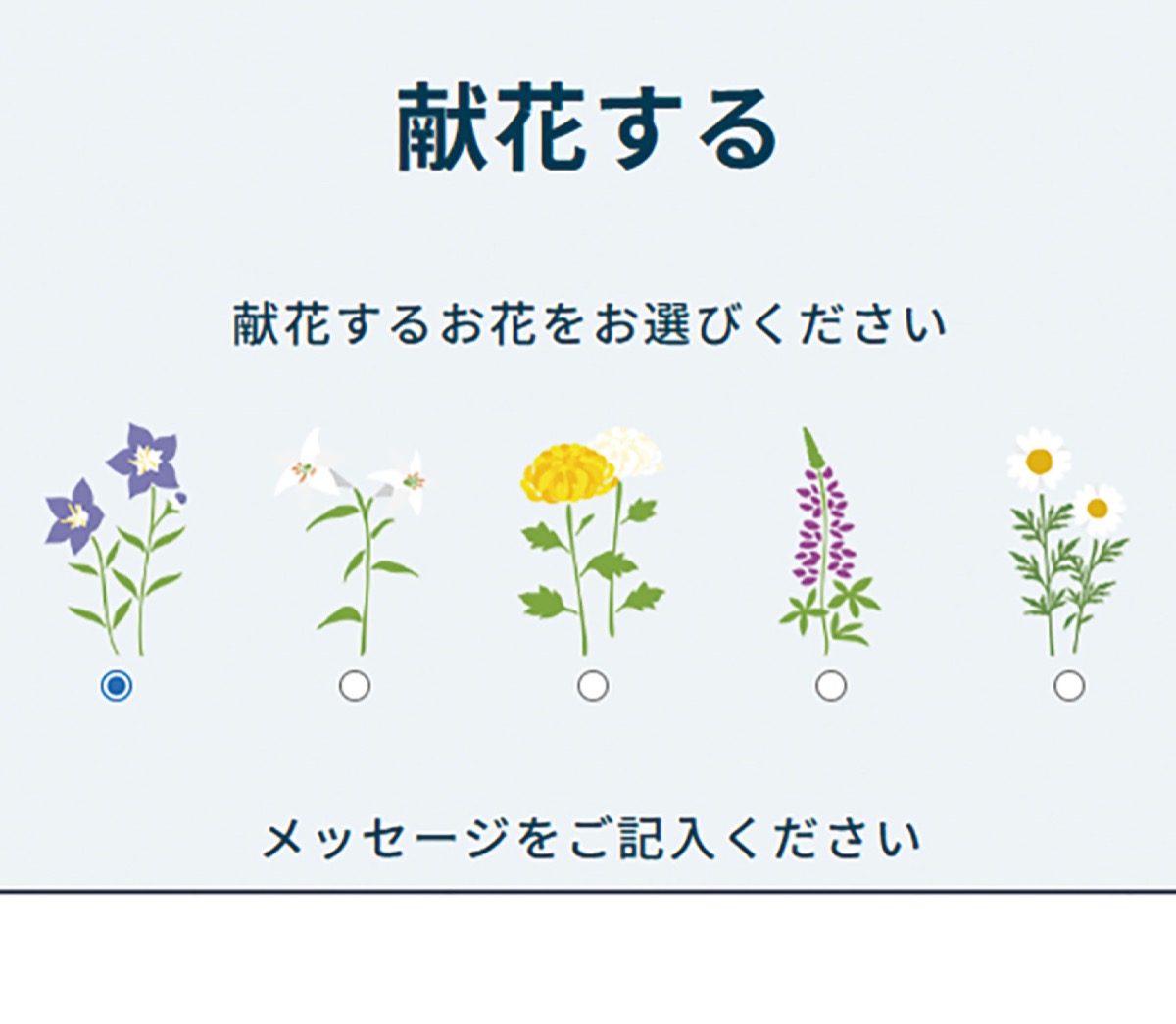 献花する

献花するお花をお選びください

メッセージをご記入ください